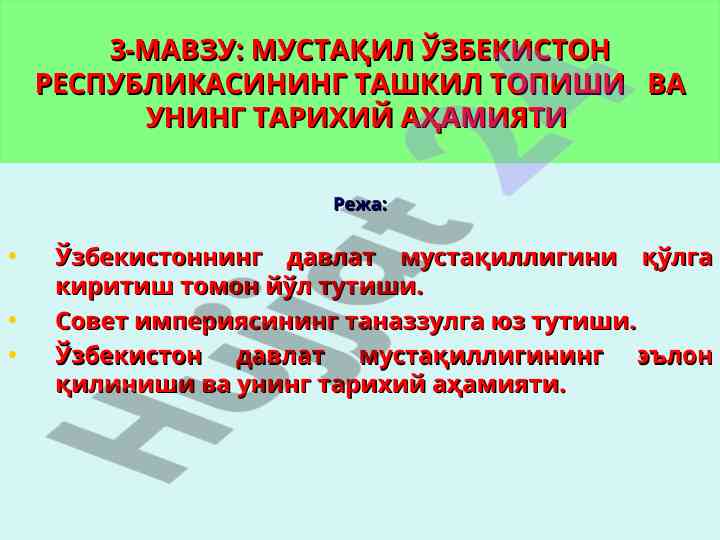 3-МАВЗУ: МУСТАҚИЛ ЎЗБЕКИСТОН РЕСПУБЛИКАСИНИНГ ТАШКИЛ ТОПИШИ ВА УНИНГ ТАРИХИЙ АҲАМИЯТИ

Режа:

• Ўзбекистоннинг давлат мустақиллигини қўлга киритиш томон йўл тутиши.

• Совет империясининг таназзулга юз тутиши.

• Ўзбекистон давлат мустақиллигининг эълон қилиниши ва унинг тарихий аҳамияти.

Hujjat 24